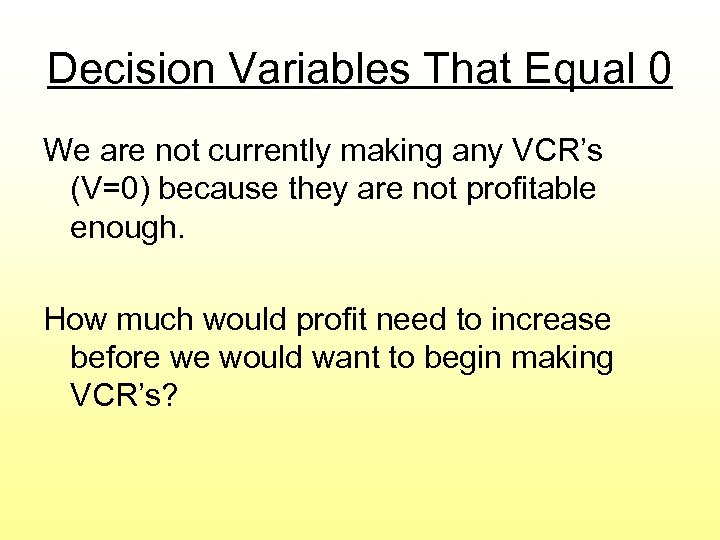 Decision Variables That Equal 0

We are not currently making any VCR’s (V=0) because they are not profitable enough.

How much would profit need to increase before we would want to begin making VCR’s?